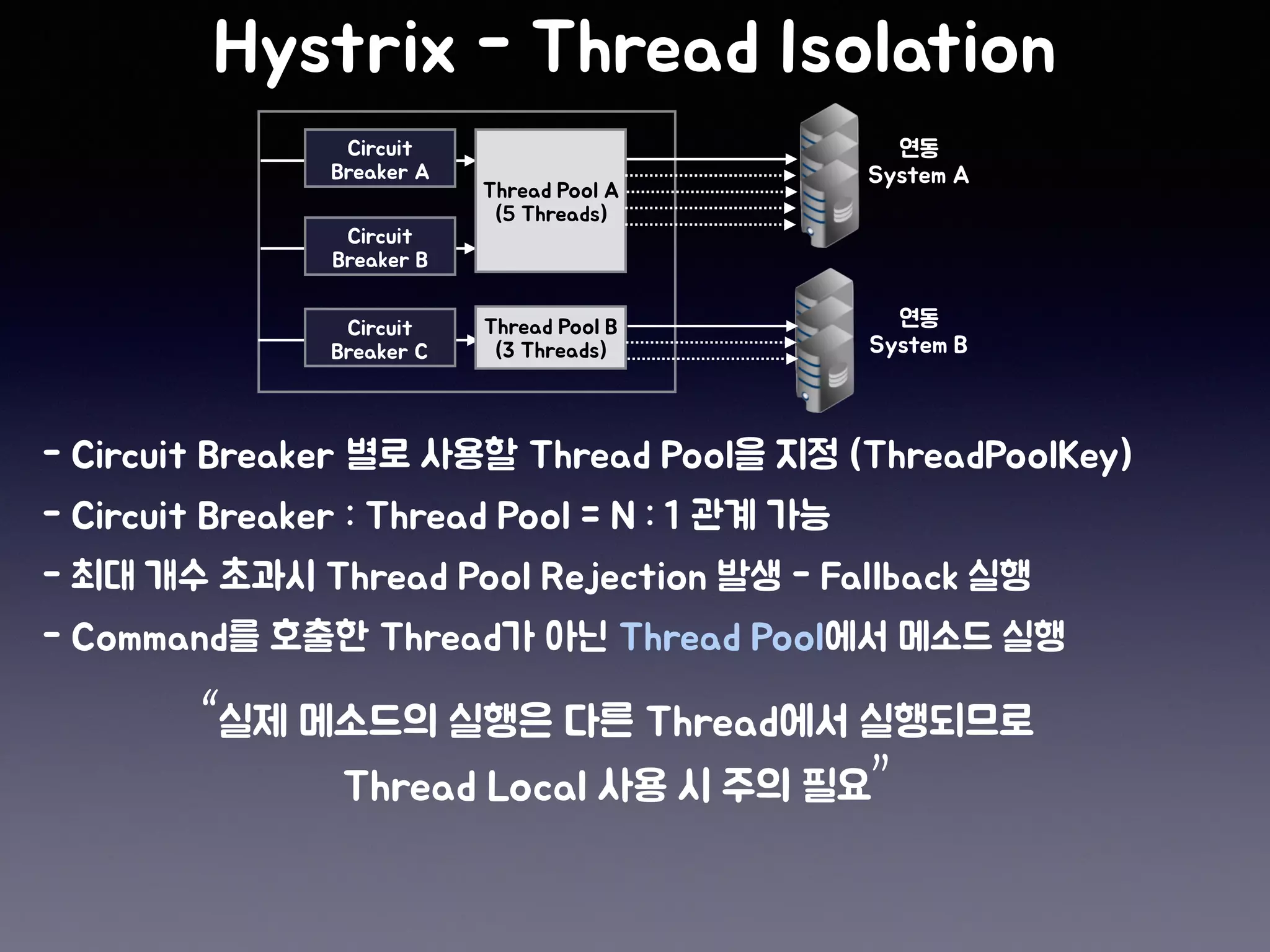 Hystrix - Thread Isolation

Circuit Breaker A

Circuit Breaker B

Circuit Breaker C

Thread Pool A (5 Threads)

Thread Pool B (3 Threads)

연동 System A

연동 System B

- Circuit Breaker 별로 사용할 Thread Pool을 지정 (ThreadPoolKey)

- Circuit Breaker : Thread Pool = N : 1 관계 가능

- 최대 개수 초과시 Thread Pool Rejection 발생 - Fallback 실행

- Command를 호출한 Thread가 아닌 Thread Pool에서 메소드 실행

“실제 메소드의 실행은 다른 Thread에서 실행되므로 Thread Local 사용 시 주의 필요”